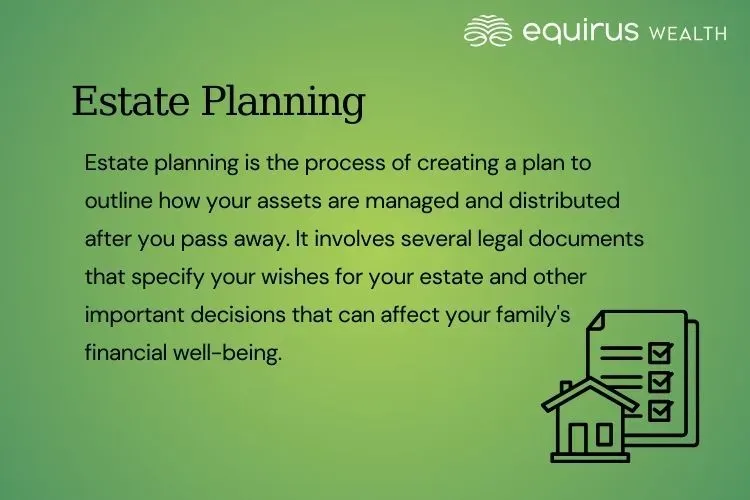 equirus WEALTH

Estate Planning

Estate planning is the process of creating a plan to outline how your assets are managed and distributed after you pass away. It involves several legal documents that specify your wishes for your estate and other important decisions that can affect your family's financial well-being.